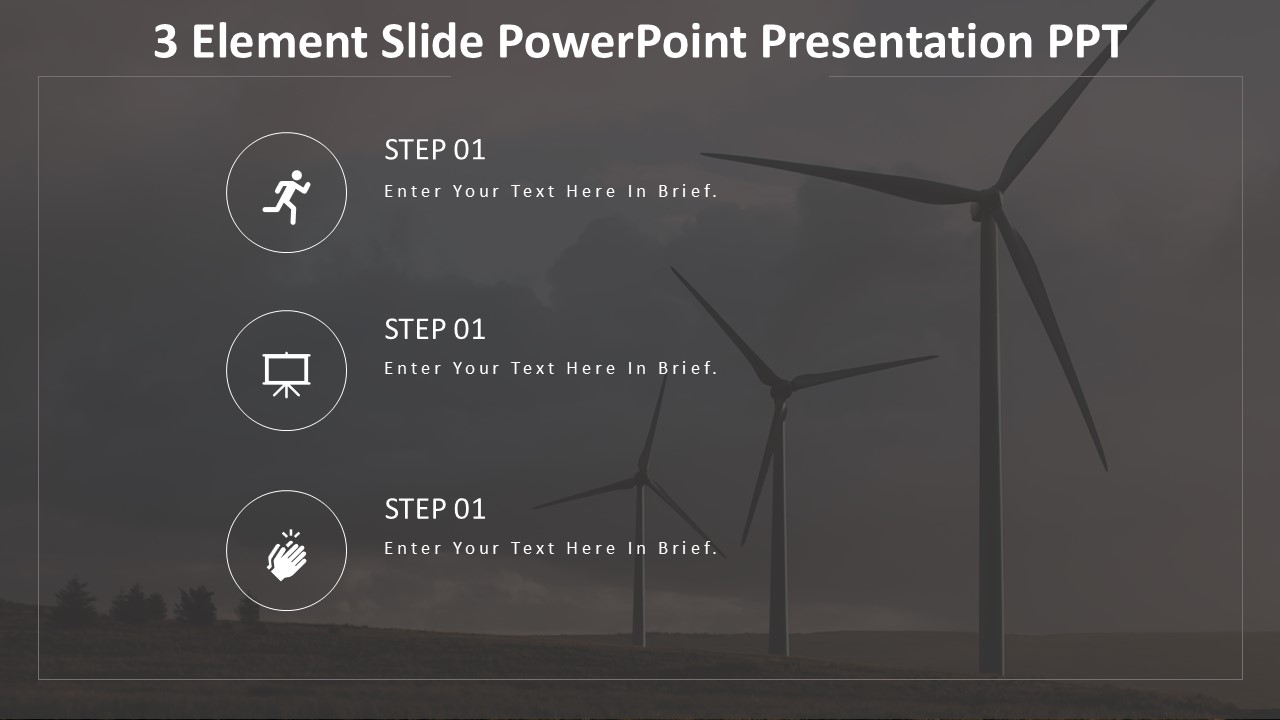 3 Element Slide PowerPoint Presentation PPT

STEP 01
Enter Your Text Here In Brief.

STEP 01
Enter Your Text Here In Brief.

STEP 01
Enter Your Text Here In Brief.